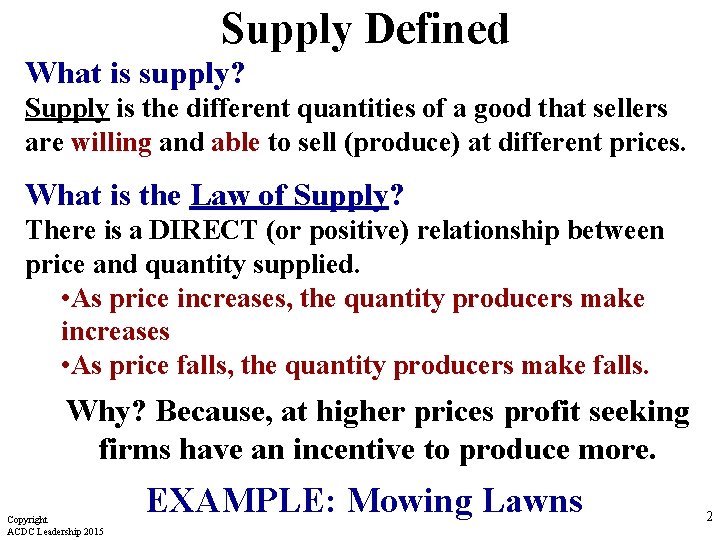 Supply Defined

What is supply?

Supply is the different quantities of a good that sellers are willing and able to sell (produce) at different prices.

What is the Law of Supply?

There is a DIRECT (or positive) relationship between price and quantity supplied.

•As price increases, the quantity producers make increases

•As price falls, the quantity producers make falls.

Why? Because, at higher prices profit seeking firms have an incentive to produce more.

EXAMPLE: Mowing Lawns

Copyright
ACDC Leadership 2015

2